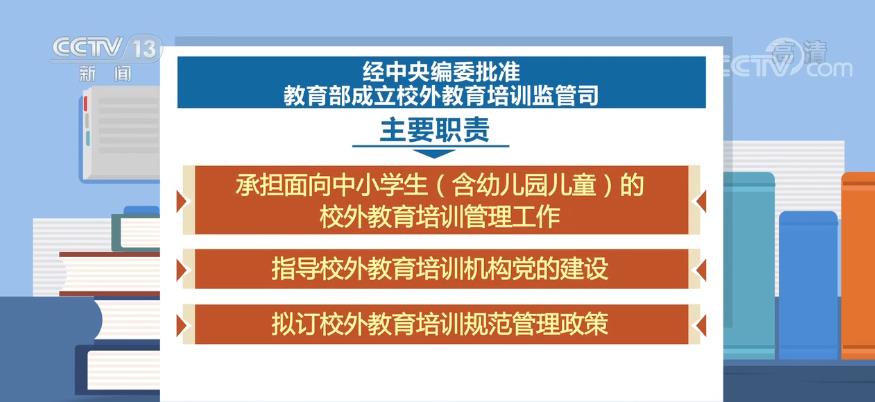 CCTV 13
新闻

高清 CCTV.com

经中央编委批准
教育部成立校外教育培训监管司

主要职责

承担面向中小学生（含幼儿园儿童）的校外教育培训管理工作

指导校外教育培训机构党的建设

拟订校外教育培训规范管理政策